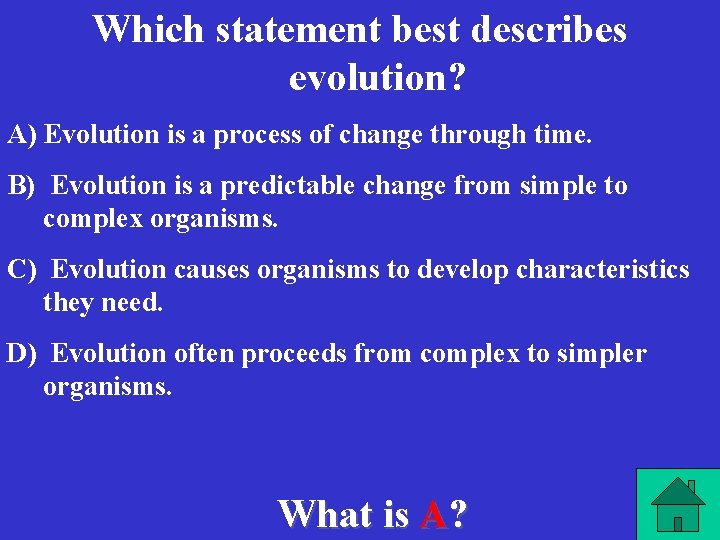 Which statement best describes evolution?

A) Evolution is a process of change through time.

B) Evolution is a predictable change from simple to complex organisms.

C) Evolution causes organisms to develop characteristics they need.

D) Evolution often proceeds from complex to simpler organisms.

What is A?